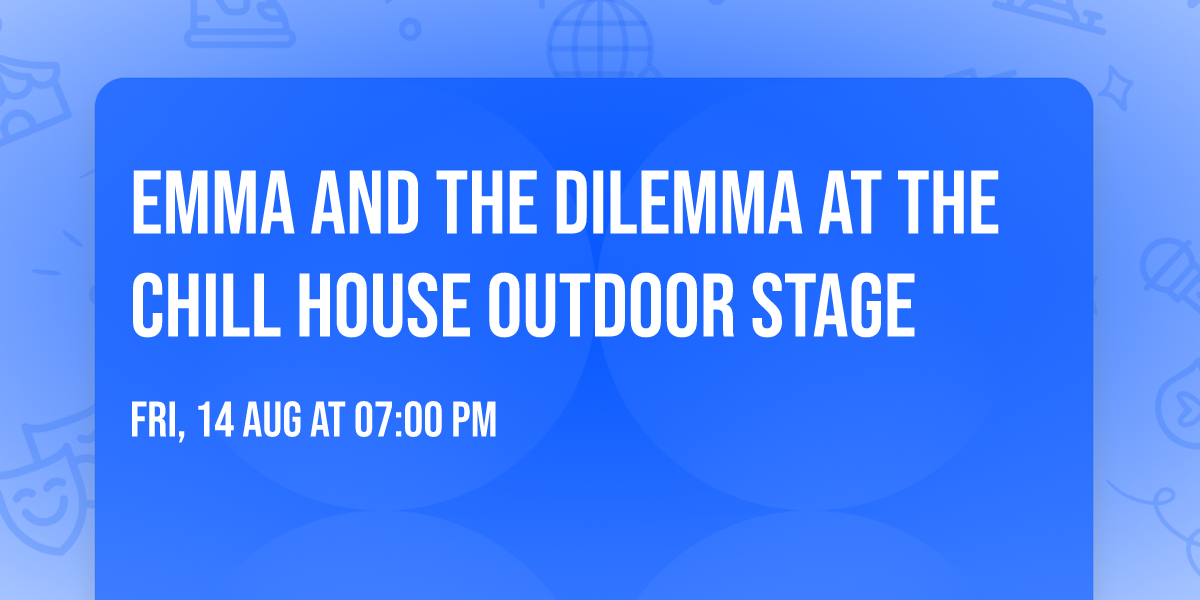 EMMA AND THE DILEMMA AT THE CHILL HOUSE OUTDOOR STAGE

FRI, 14 AUG AT 07:00 PM